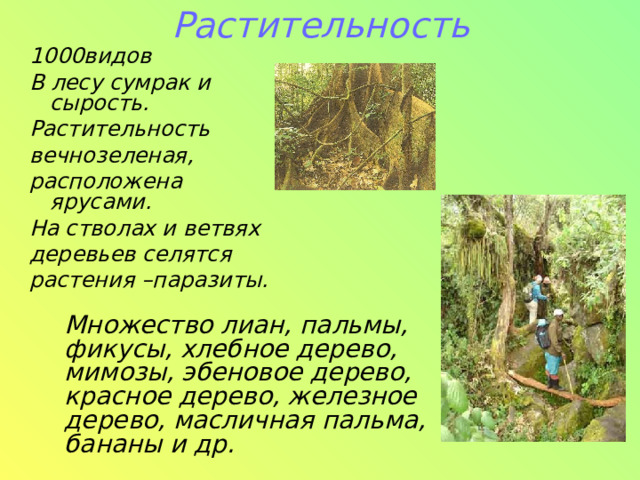 Растительность

1000видов

В лесу сумрак и сырость.

Растительность вечнозеленая, расположена ярусами.

На стволах и ветвях деревьев селятся растения –паразиты.

Множество лиан, пальмы, фикусы, хлебное дерево, мимозы, эбеновое дерево, красное дерево, железное дерево, масличная пальма, бананы и др.